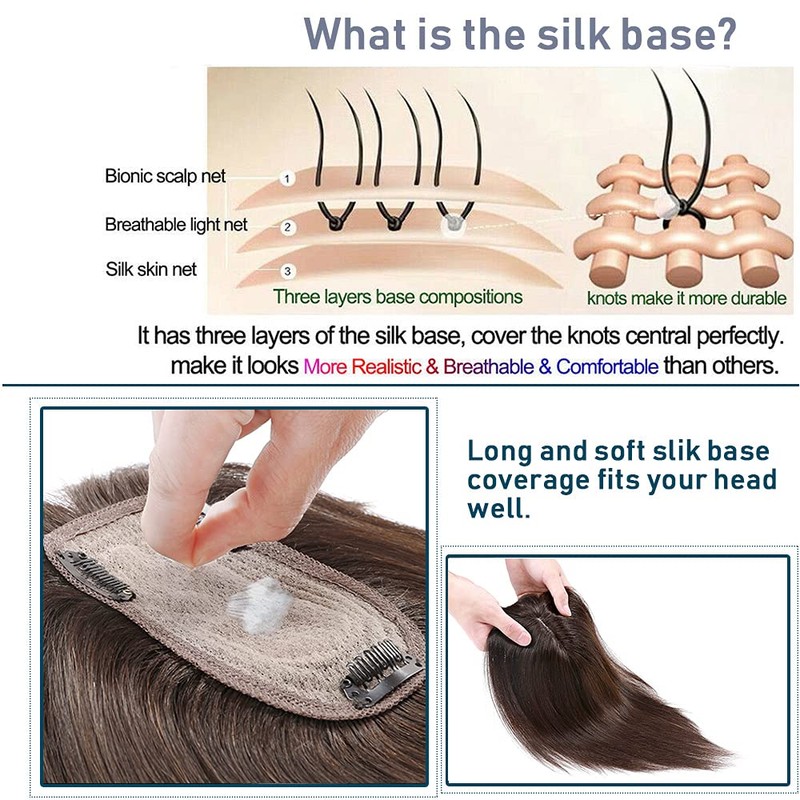 What is the silk base?

Bionic scalp net
Breathable light net
Silk skin net

1
2
3

Three layers base compositions

knots make it more durable

It has three layers of the silk base, cover the knots central perfectly. make it looks More Realistic & Breathable & Comfortable than others.

Long and soft slik base coverage fits your head well.